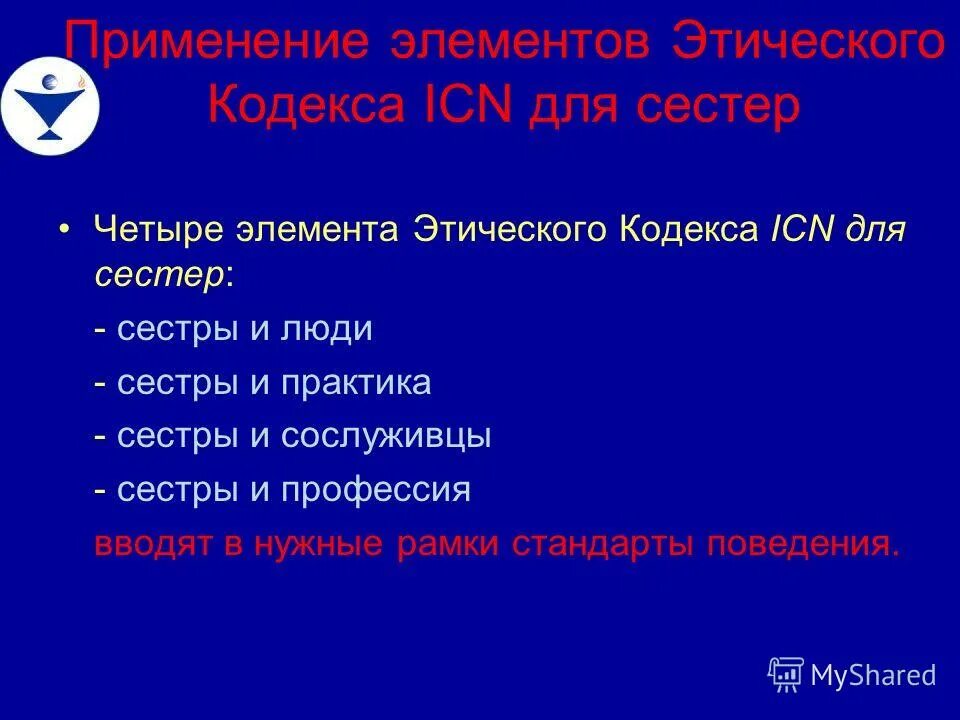 Применение элементов Этического Кодекса ICN для сестер

• Четыре элемента Этического Кодекса ICN для сестер:

- сестры и люди

- сестры и практика

- сестры и сослуживцы

- сестры и профессия

вводят в нужные рамки стандарты поведения.

MyShared